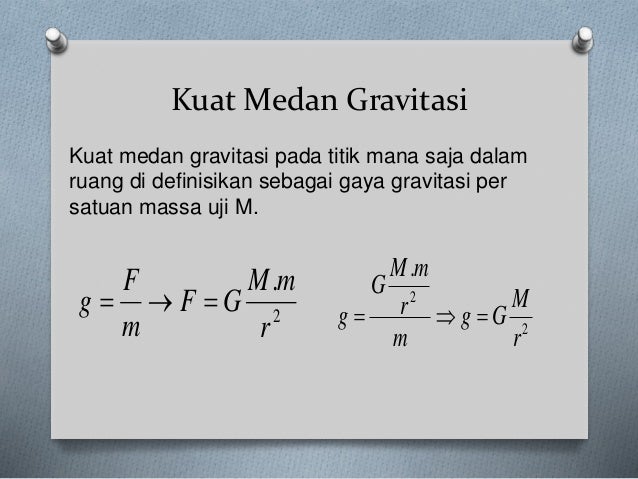 Kuat Medan Gravitasi

Kuat medan gravitasi pada titik mana saja dalam ruang di definisikan sebagai gaya gravitasi per satuan massa uji M.

$g = \frac{F}{m} \rightarrow F = G\frac{M.m}{r^2}$

$g = \frac{G\frac{M.m}{r^2}}{m} \Rightarrow g = G\frac{M}{r^2}$